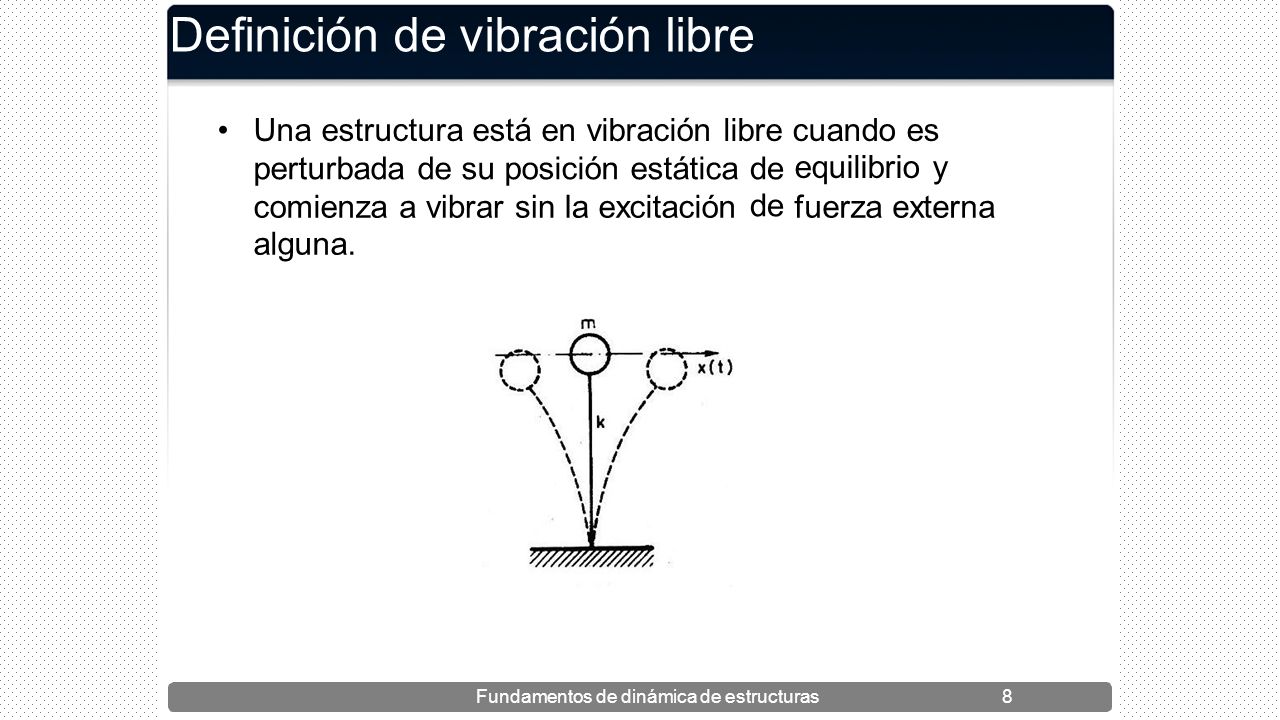 Definición de vibración libre

• Una estructura está en vibración libre cuando es perturbada de su posición estática de equilibrio y comienza a vibrar sin la excitación de fuerza externa alguna.

m
x(t)
k

Fundamentos de dinámica de estructuras 8